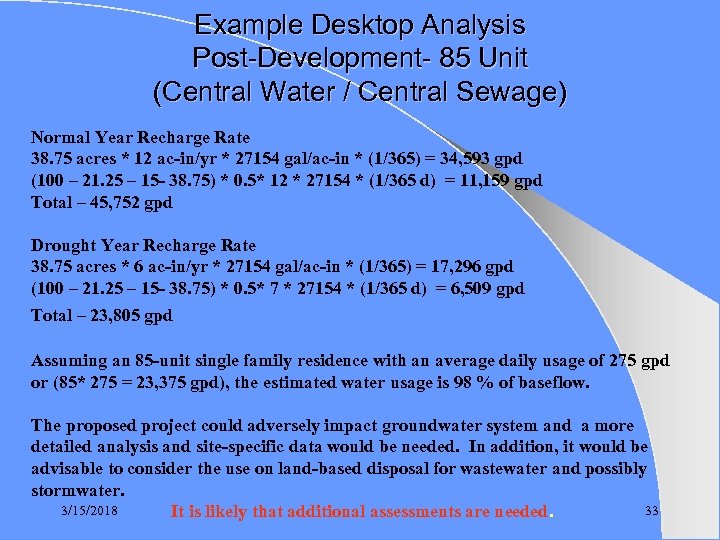 Example Desktop Analysis
Post-Development- 85 Unit
(Central Water / Central Sewage)

Normal Year Recharge Rate
38.75 acres * 12 ac-in/yr * 27154 gal/ac-in * (1/365) = 34,593 gpd
(100 – 21.25 – 15- 38.75) * 0.5* 12 * 27154 * (1/365 d) = 11,159 gpd
Total – 45,752 gpd

Drought Year Recharge Rate
38.75 acres * 6 ac-in/yr * 27154 gal/ac-in * (1/365) = 17,296 gpd
(100 – 21.25 – 15- 38.75) * 0.5* 7 * 27154 * (1/365 d) = 6,509 gpd
Total – 23,805 gpd

Assuming an 85-unit single family residence with an average daily usage of 275 gpd or (85* 275 = 23,375 gpd), the estimated water usage is 98 % of baseflow.

The proposed project could adversely impact groundwater system and a more detailed analysis and site-specific data would be needed. In addition, it would be advisable to consider the use on land-based disposal for wastewater and possibly stormwater.

3/15/2018

It is likely that additional assessments are needed.

33